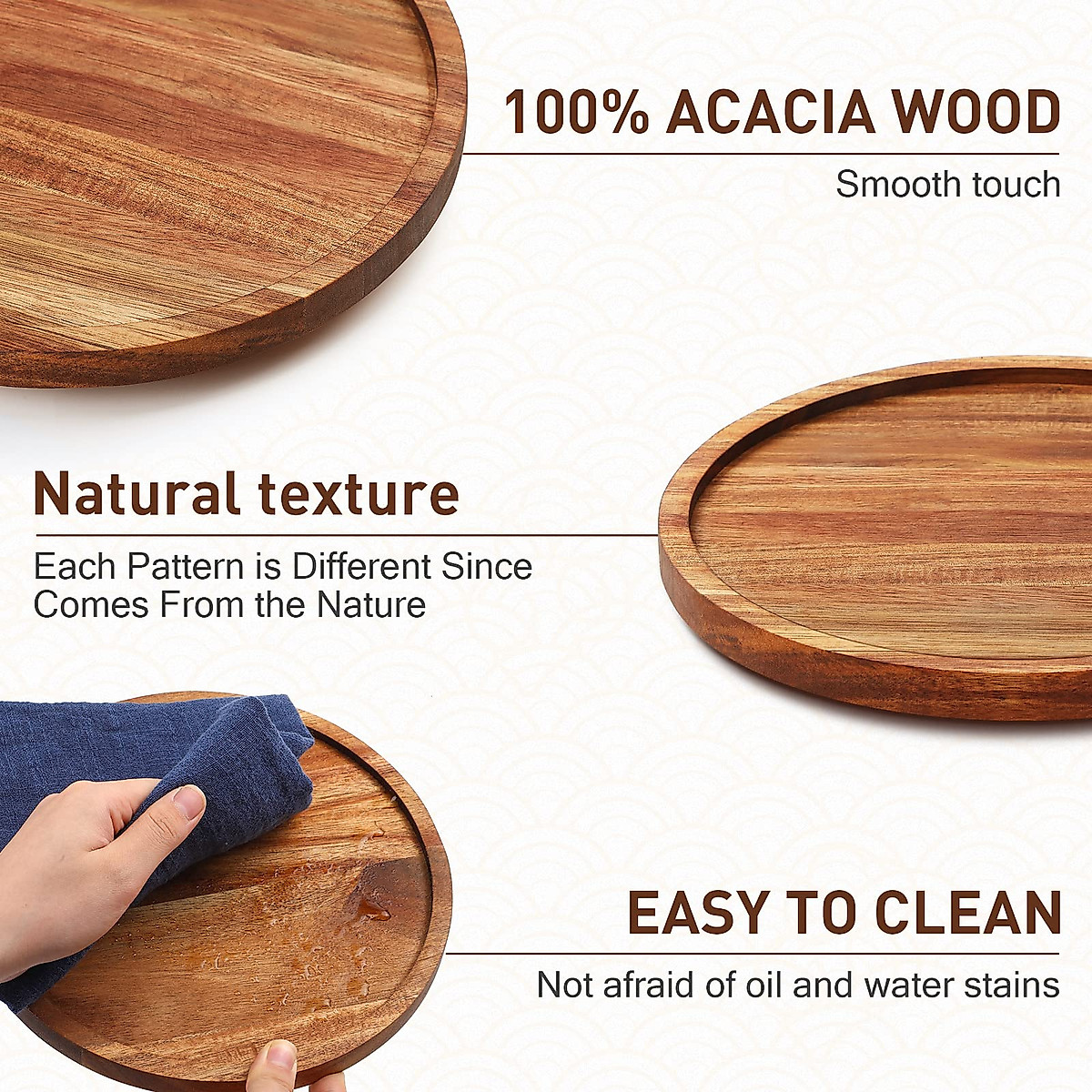 100% ACACIA WOOD

Smooth touch

Natural texture

Each Pattern is Different Since Comes From the Nature

EASY TO CLEAN

Not afraid of oil and water stains